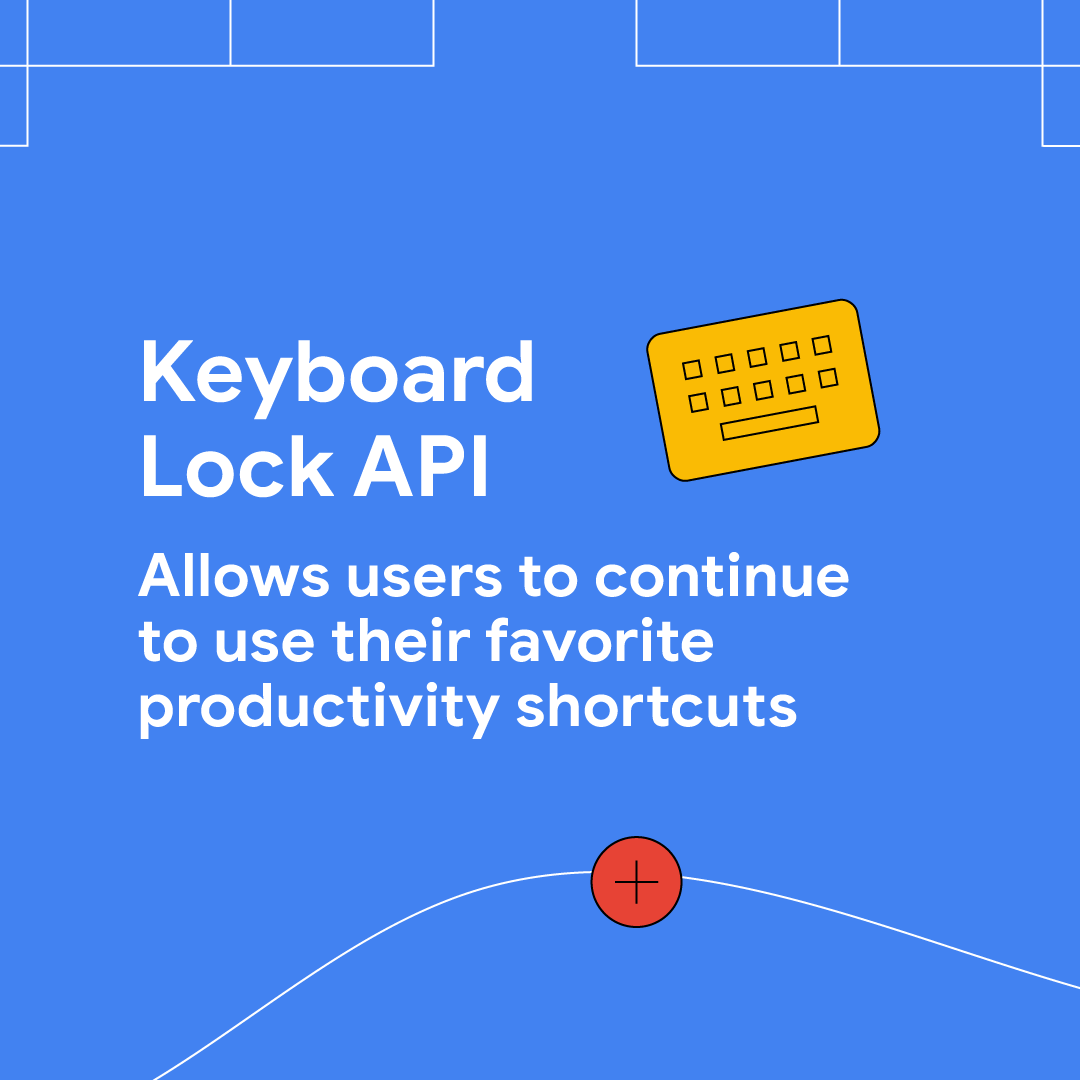 Keyboard Lock API

Allows users to continue to use their favorite productivity shortcuts